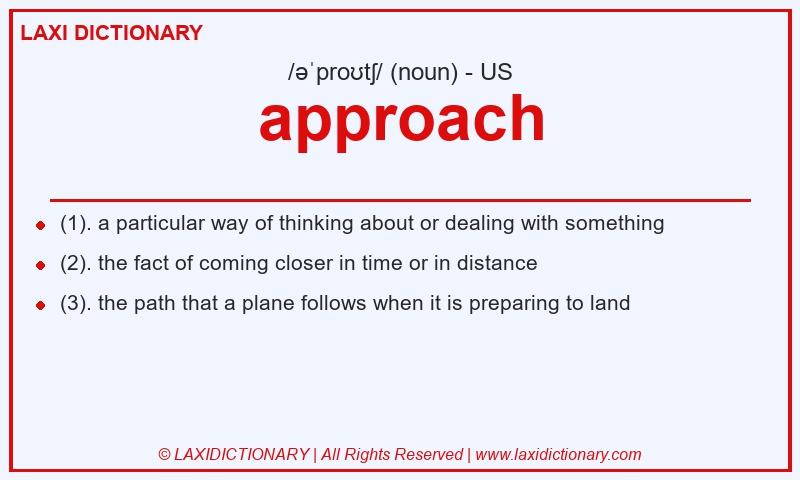 LAXI DICTIONARY

/əˈproʊtʃ/ (noun) - US

approach

- (1). a particular way of thinking about or dealing with something
- (2). the fact of coming closer in time or in distance
- (3). the path that a plane follows when it is preparing to land

© LAXIDICTIONARY | All Rights Reserved | www.laxidictionary.com